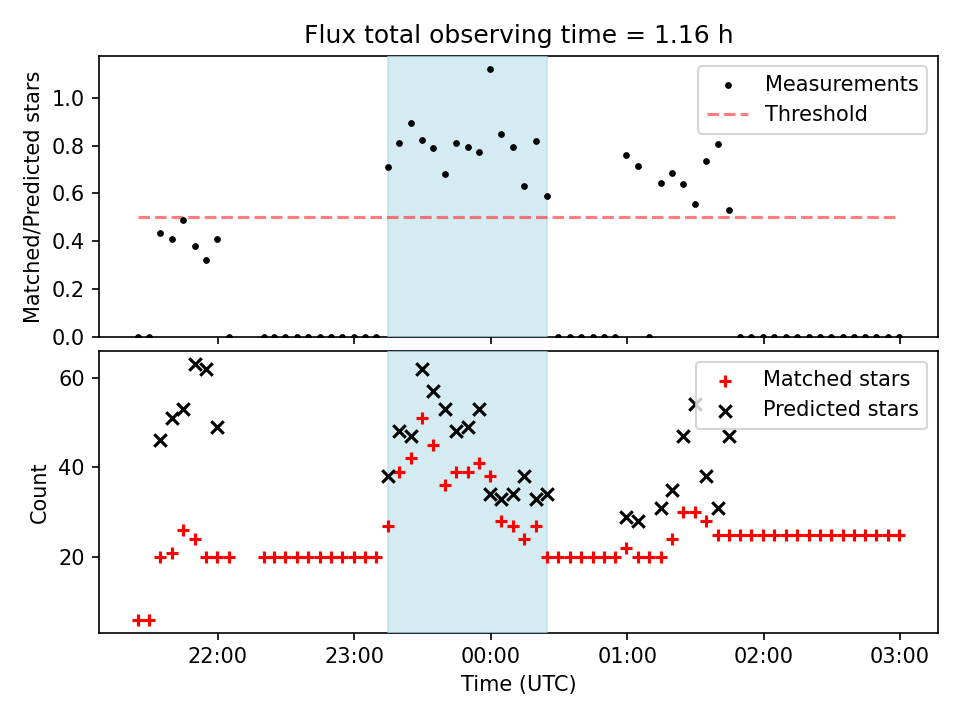 Flux total observing time = 1.16 h

Matched/Predicted stars

1.0
0.8
0.6
0.4
0.2
0.0

Measurements
Threshold

Count

60
40
20

Matched stars
Predicted stars

22:00
23:00
00:00
01:00
02:00
03:00

Time (UTC)